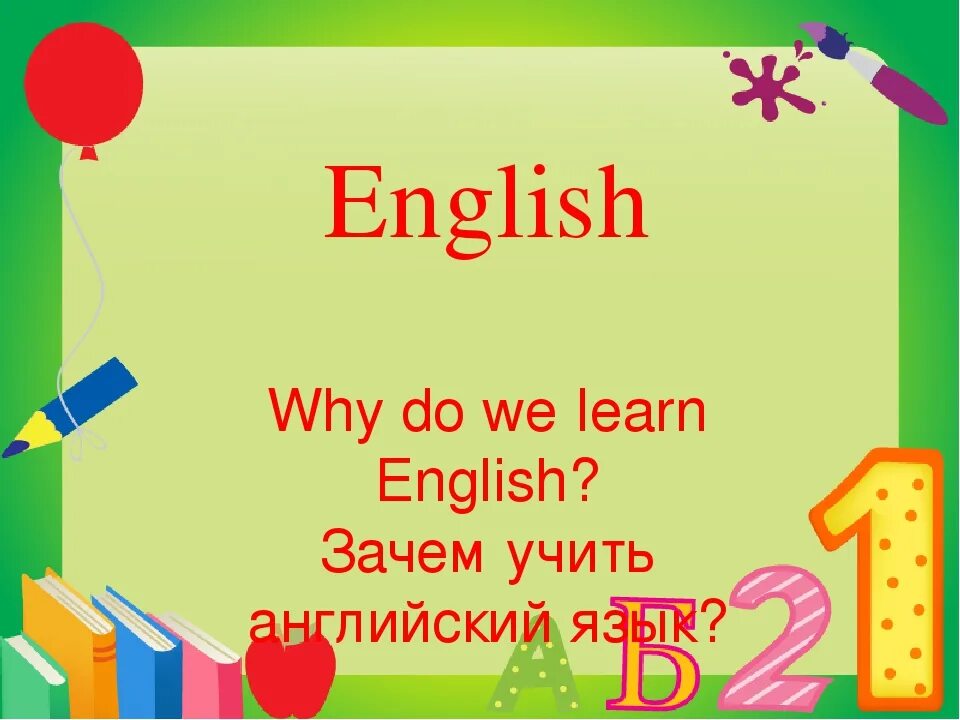 English

Why do we learn English?
Зачем учить английский язык?

А Б 2 1